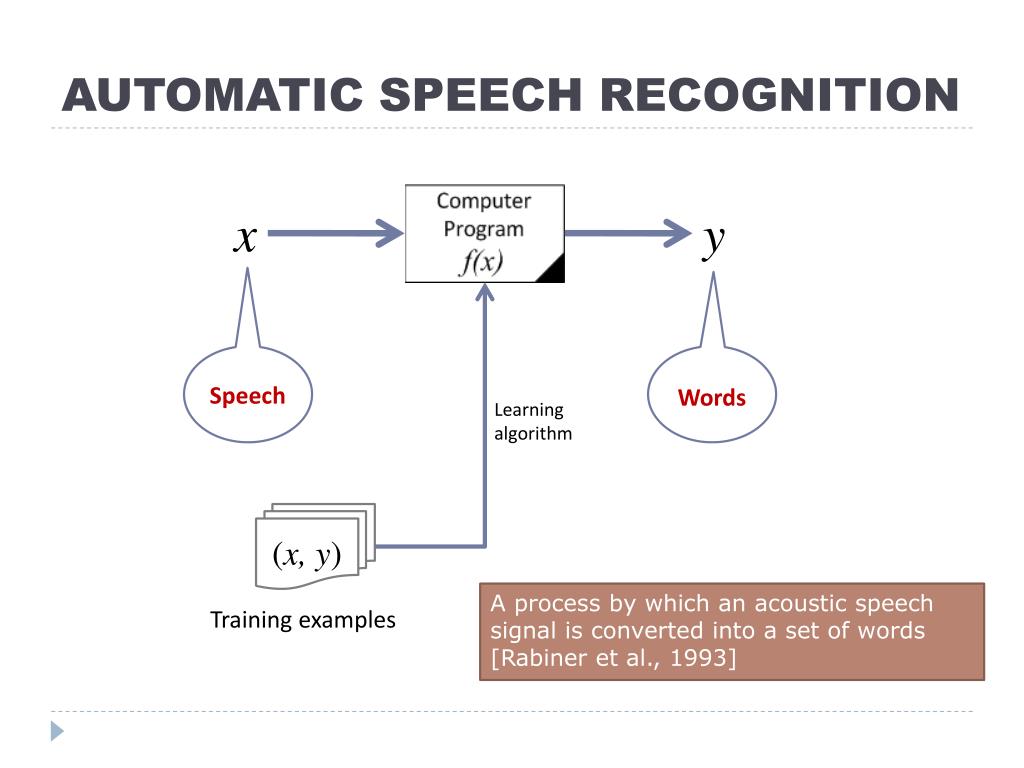 AUTOMATIC SPEECH RECOGNITION

$x$

Computer Program $f(x)$

$y$

Speech

Learning algorithm

Words

$(x, y)$

Training examples

A process by which an acoustic speech signal is converted into a set of words [Rabiner et al., 1993]